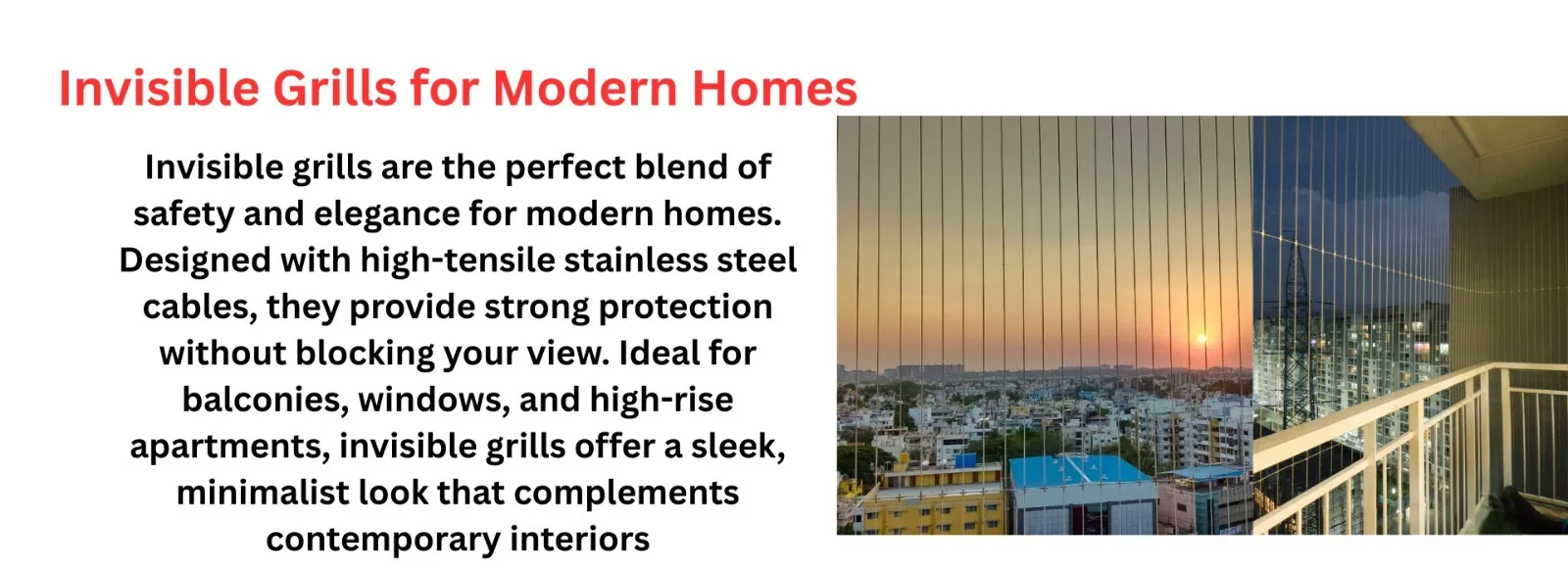 Invisible Grills for Modern Homes

Invisible grills are the perfect blend of safety and elegance for modern homes. Designed with high-tensile stainless steel cables, they provide strong protection without blocking your view. Ideal for balconies, windows, and high-rise apartments, invisible grills offer a sleek, minimalist look that complements contemporary interiors